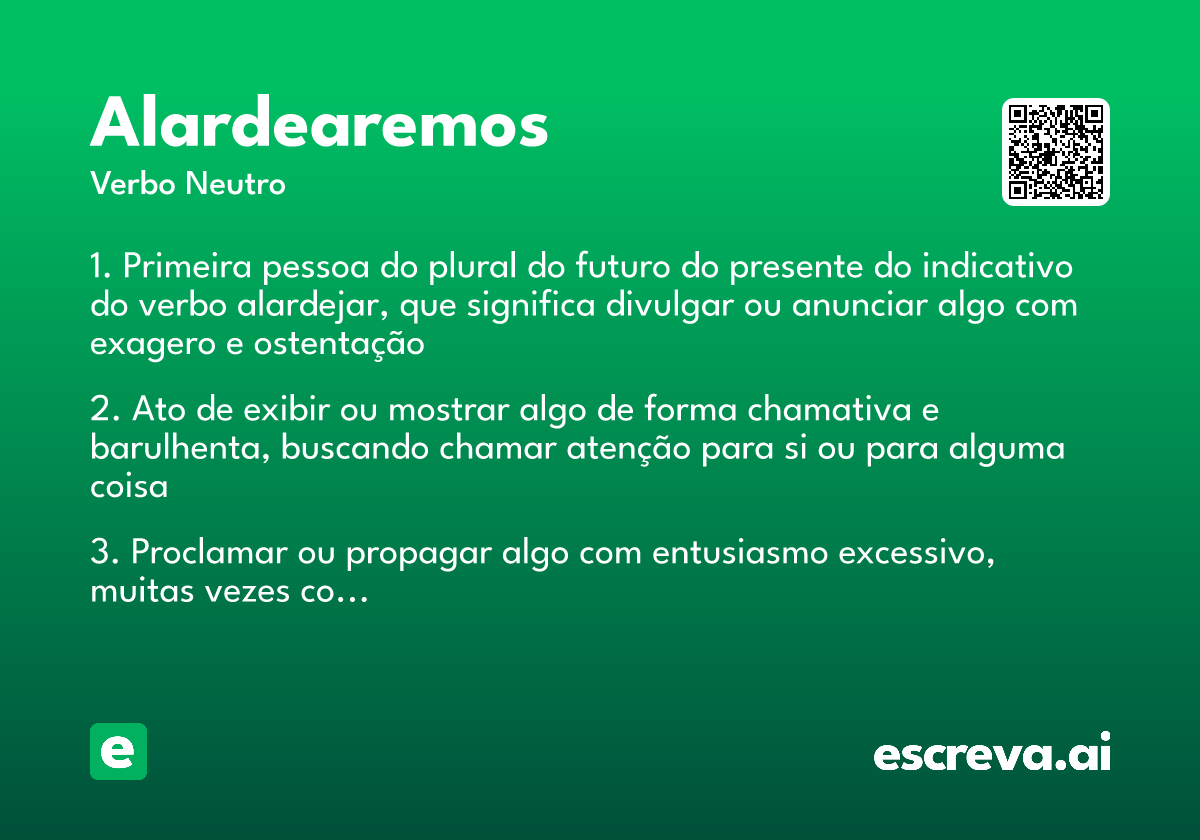 Alardearemos

Verbo Neutro

1. Primeira pessoa do plural do futuro do presente do indicativo do verbo alardejar, que significa divulgar ou anunciar algo com exagero e ostentação

2. Ato de exibir ou mostrar algo de forma chamativa e barulhenta, buscando chamar atenção para si ou para alguma coisa

3. Proclamar ou propagar algo com entusiasmo excessivo, muitas vezes co...

e

escreva.ai